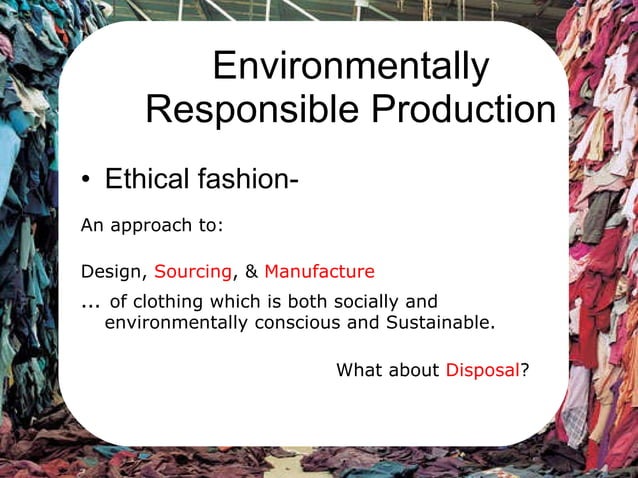 Environmentally Responsible Production

• Ethical fashion-

An approach to:

Design, Sourcing, & Manufacture

... of clothing which is both socially and environmentally conscious and Sustainable.

What about Disposal?